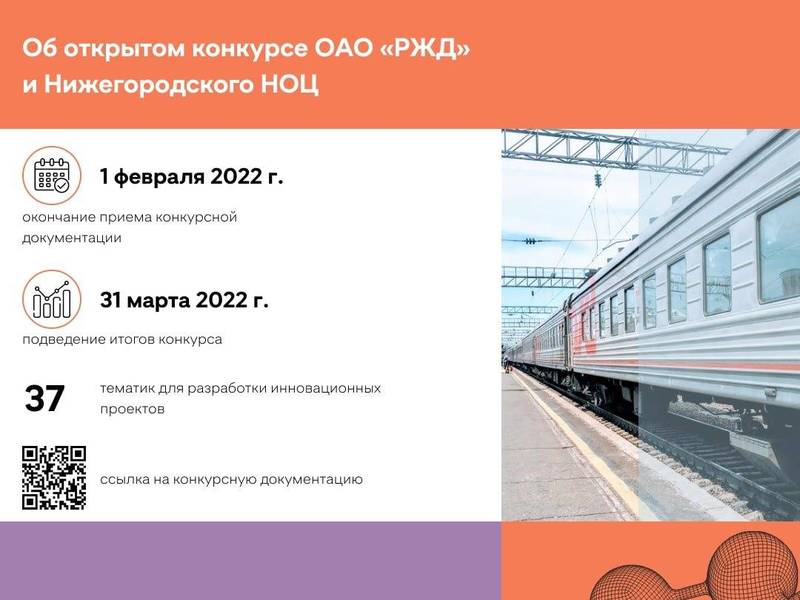 Об открытом конкурсе ОАО «РЖД» и Нижегородского НОЦ

1 февраля 2022 г.

окончание приема конкурсной документации

31 марта 2022 г.

подведение итогов конкурса

37

тематик для разработки инновационных проектов

ссылка на конкурсную документацию